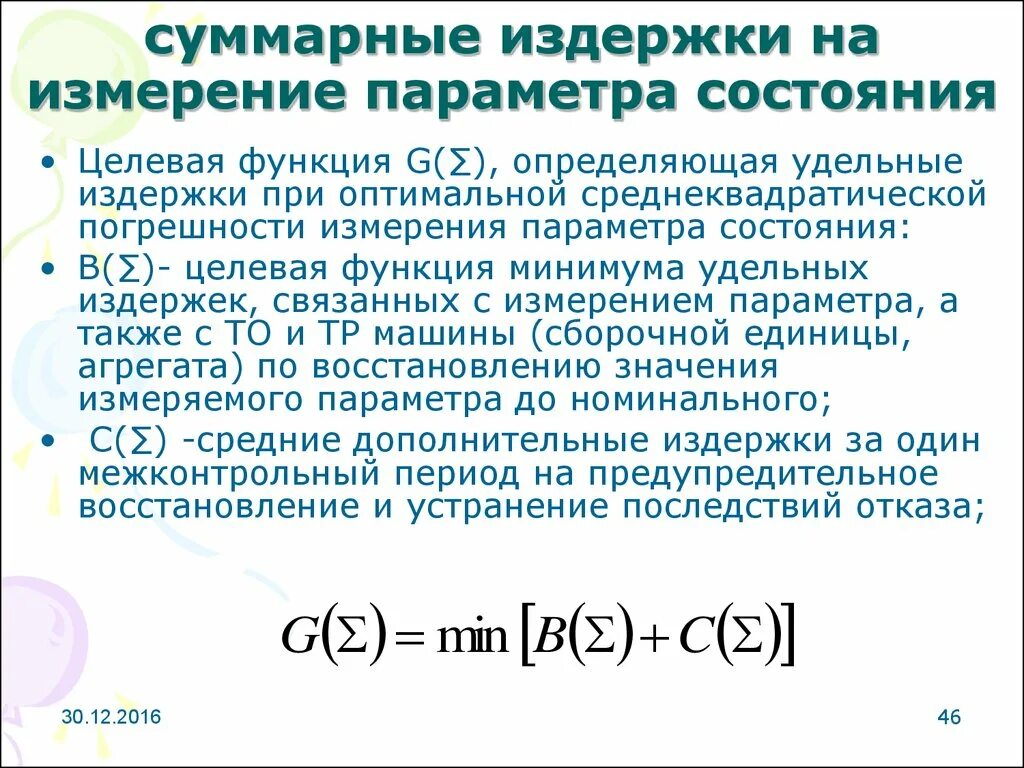 суммарные издержки на измерение параметра состояния

• Целевая функция G(∑), определяющая удельные издержки при оптимальной среднеквадратической погрешности измерения параметра состояния:
• B(∑)- целевая функция минимума удельных издержек, связанных с измерением параметра, а также с ТО и ТР машины (сборочной единицы, агрегата) по восстановлению значения измеряемого параметра до номинального;
• C(∑) -средние дополнительные издержки за один межконтрольный период на предупредительное восстановление и устранение последствий отказа;

$G(\Sigma) = \min [B(\Sigma) + C(\Sigma)]$

30.12.2016

46